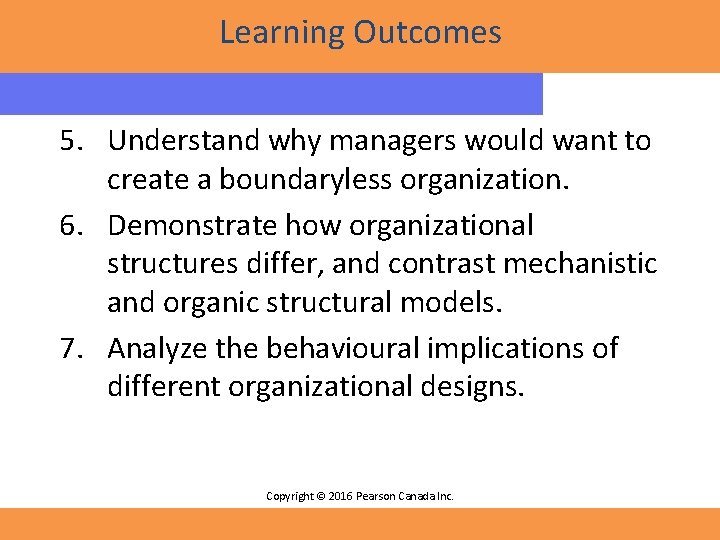 Learning Outcomes

5. Understand why managers would want to create a boundaryless organization.

6. Demonstrate how organizational structures differ, and contrast mechanistic and organic structural models.

7. Analyze the behavioural implications of different organizational designs.

Copyright © 2016 Pearson Canada Inc.